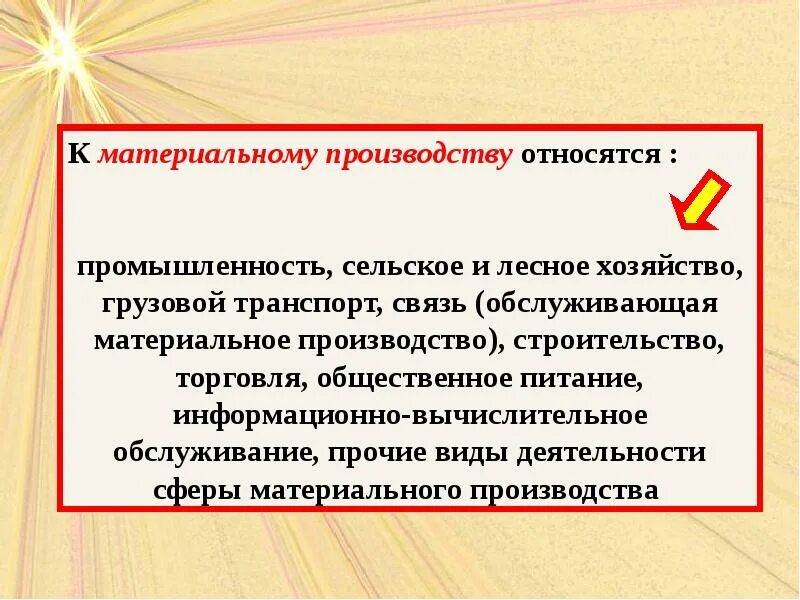 К материальному производству относятся :

промышленность, сельское и лесное хозяйство, грузовой транспорт, связь (обслуживающая материальное производство), строительство, торговля, общественное питание, информационно-вычислительное обслуживание, прочие виды деятельности сферы материального производства